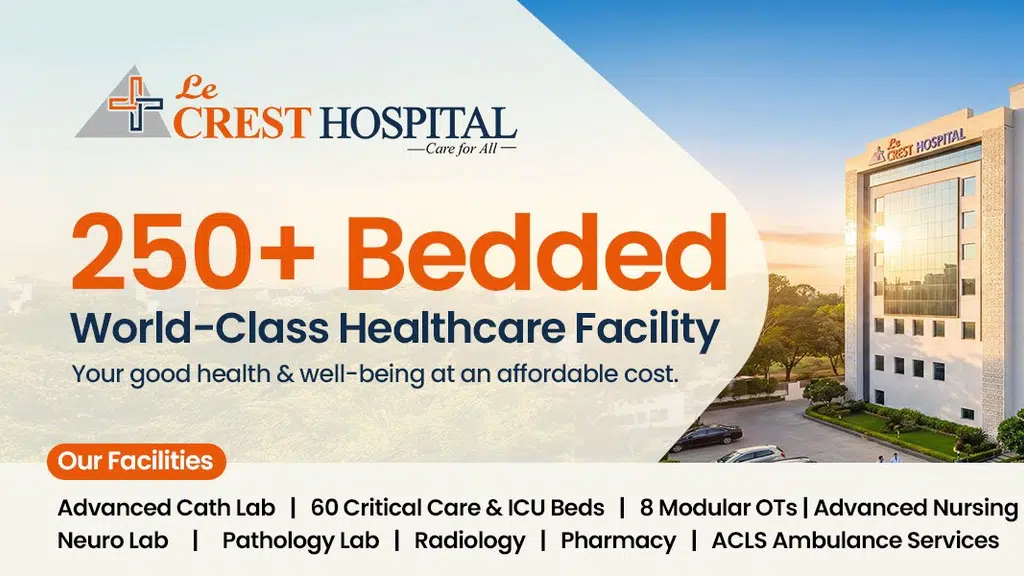 Le CREST HOSPITAL
—Care for All—

Le CREST HOSPITAL

250+ Bedded
World-Class Healthcare Facility
Your good health & well-being at an affordable cost.

Our Facilities

Advanced Cath Lab | 60 Critical Care & ICU Beds | 8 Modular OTs | Advanced Nursing
Neuro Lab | Pathology Lab | Radiology | Pharmacy | ACLS Ambulance Services